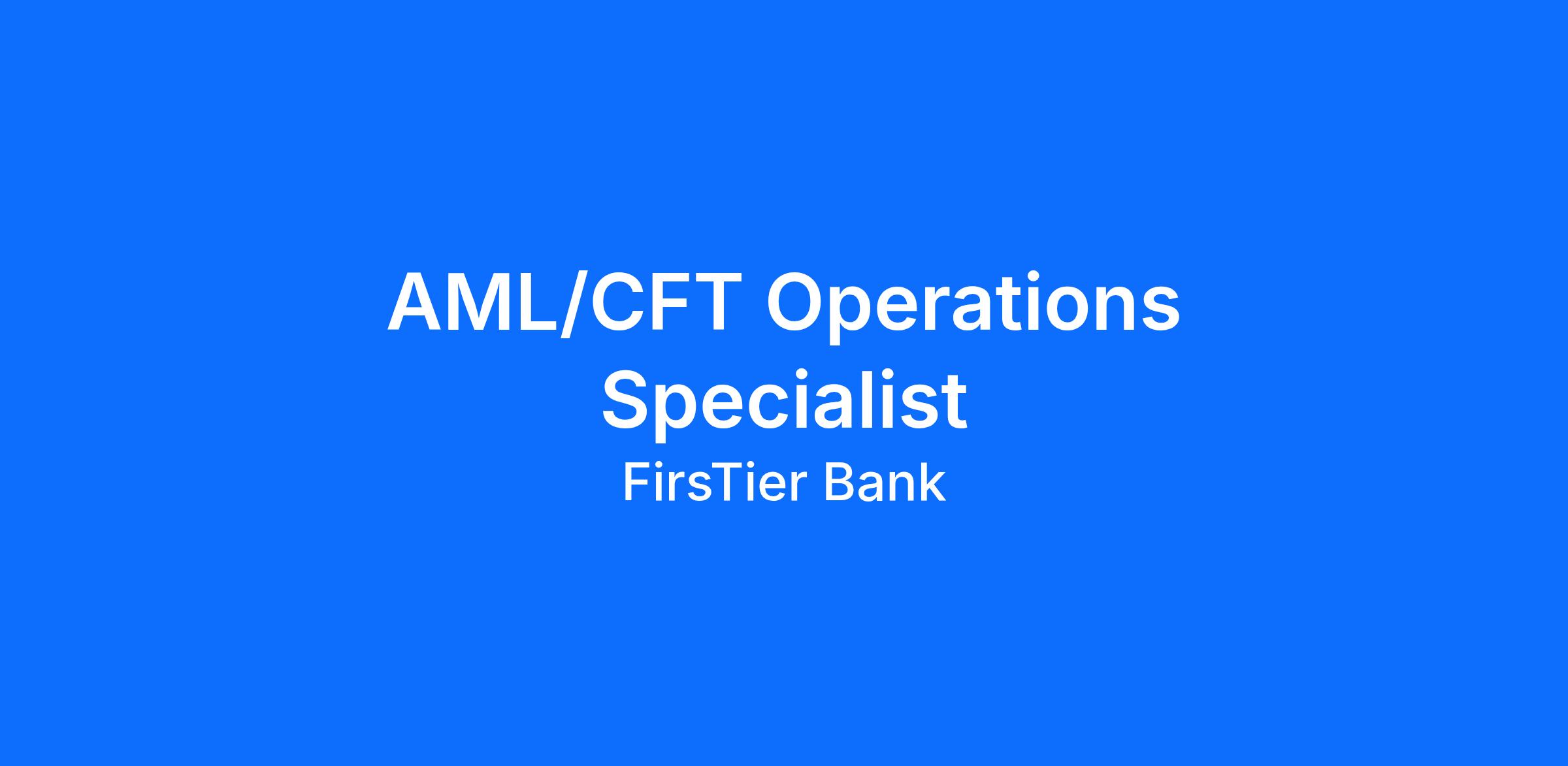 AML/CFT Operations Specialist

FirsTier Bank